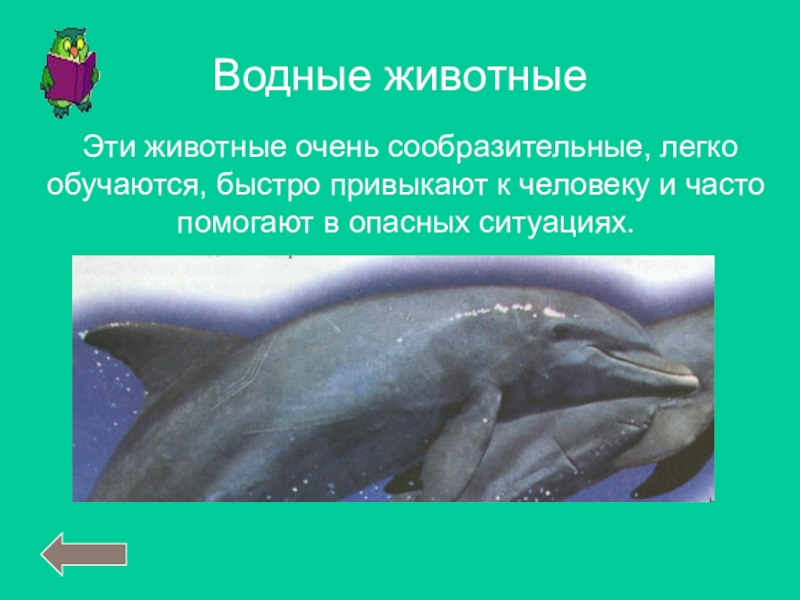 Водные животные

Эти животные очень сообразительные, легко обучаются, быстро привыкают к человеку и часто помогают в опасных ситуациях.